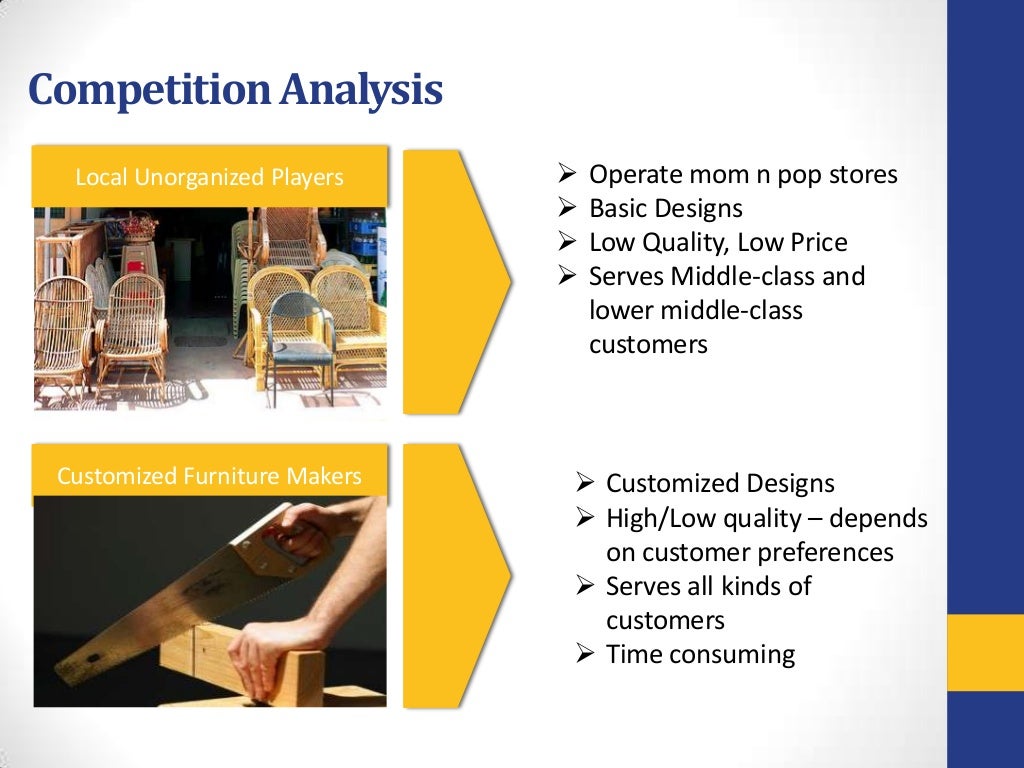 Competition Analysis

Local Unorganized Players

➢ Operate mom n pop stores
➢ Basic Designs
➢ Low Quality, Low Price
➢ Serves Middle-class and lower middle-class customers

Customized Furniture Makers

➢ Customized Designs
➢ High/Low quality – depends on customer preferences
➢ Serves all kinds of customers
➢ Time consuming